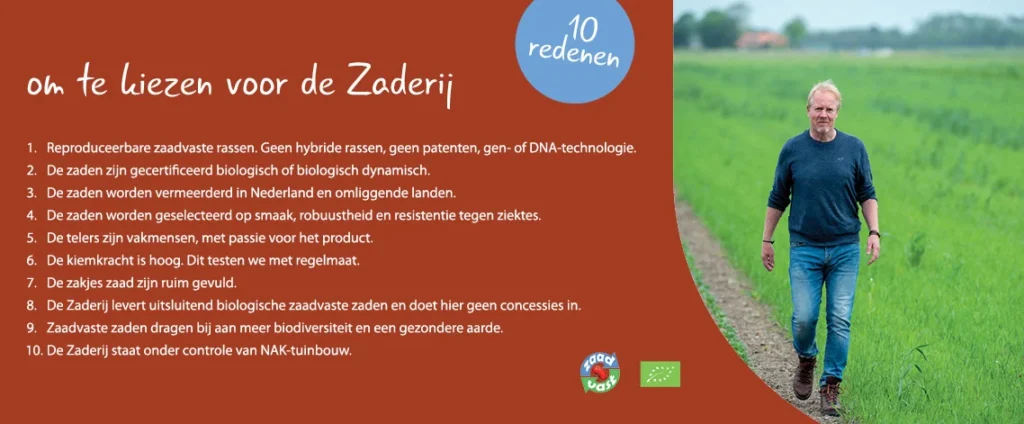 10 redenen

om te kiezen voor de Zaderij

1. Reproduceerbare zaadvaste rassen. Geen hybride rassen, geen patenten, gen- of DNA-technologie.
2. De zaden zijn gecertificeerd biologisch of biologisch dynamisch.
3. De zaden worden vermeerderd in Nederland en omliggende landen.
4. De zaden worden geselecteerd op smaak, robuustheid en resistentie tegen ziektes.
5. De telers zijn vakmensen, met passie voor het product.
6. De kiemkracht is hoog. Dit testen we met regelmaat.
7. De zakjes zaad zijn ruim gevuld.
8. De Zaderij levert uitsluitend biologische zaadvaste zaden en doet hier geen concessies in.
9. Zaadvaste zaden dragen bij aan meer biodiversiteit en een gezondere aarde.
10. De Zaderij staat onder controle van NAK-tuinbouw.

zaad vast